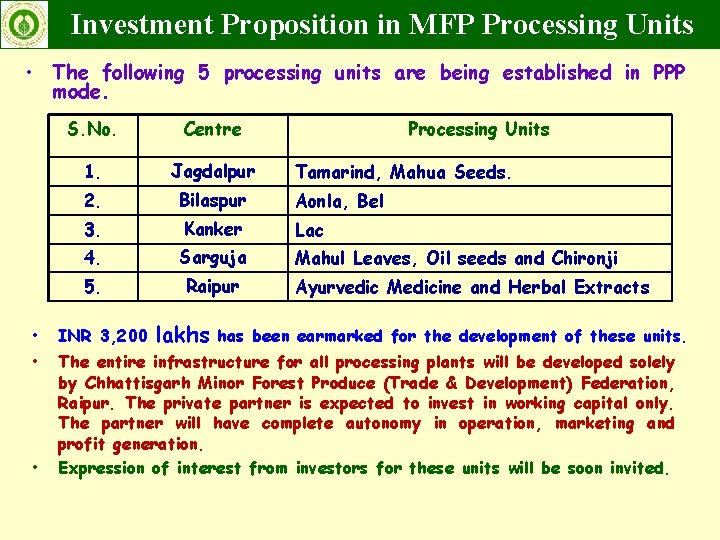 Investment Proposition in MFP Processing Units

• The following 5 processing units are being established in PPP mode.

| S.No. | Centre | Processing Units |
|---|---|---|
| 1. | Jagdalpur | Tamarind, Mahua Seeds. |
| 2. | Bilaspur | Aonla, Bel |
| 3. | Kanker | Lac |
| 4. | Sarguja | Mahul Leaves, Oil seeds and Chironji |
| 5. | Raipur | Ayurvedic Medicine and Herbal Extracts |

• INR 3,200 lakhs has been earmarked for the development of these units.

• The entire infrastructure for all processing plants will be developed solely by Chhattisgarh Minor Forest Produce (Trade & Development) Federation, Raipur. The private partner is expected to invest in working capital only. The partner will have complete autonomy in operation, marketing and profit generation.

• Expression of interest from investors for these units will be soon invited.